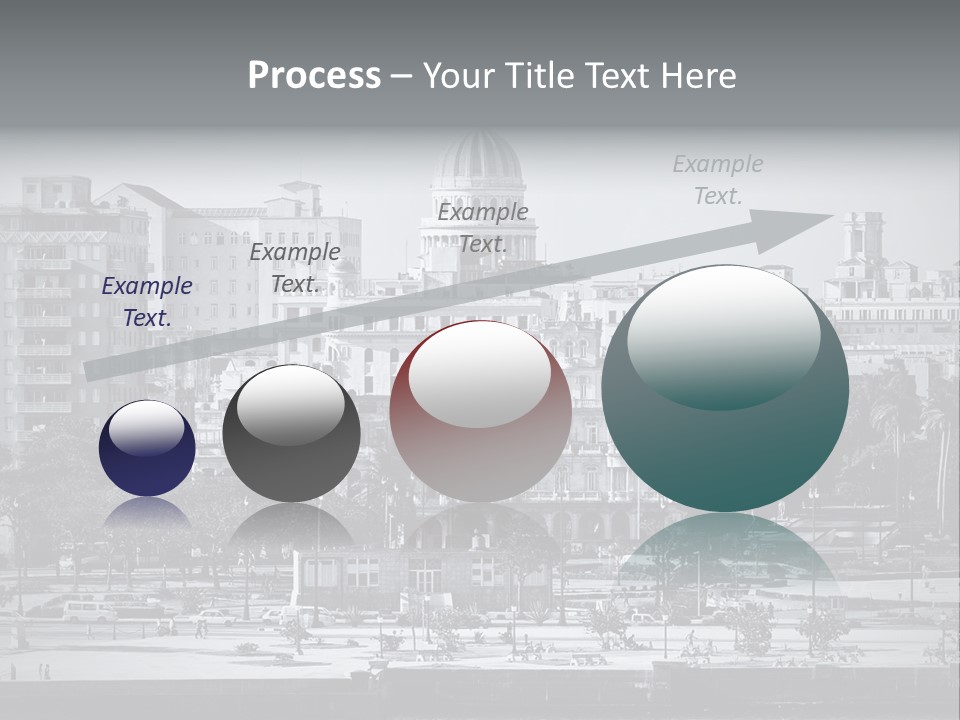 Process – Your Title Text Here

Example Text.

Example Text.

Example Text.

Example Text.